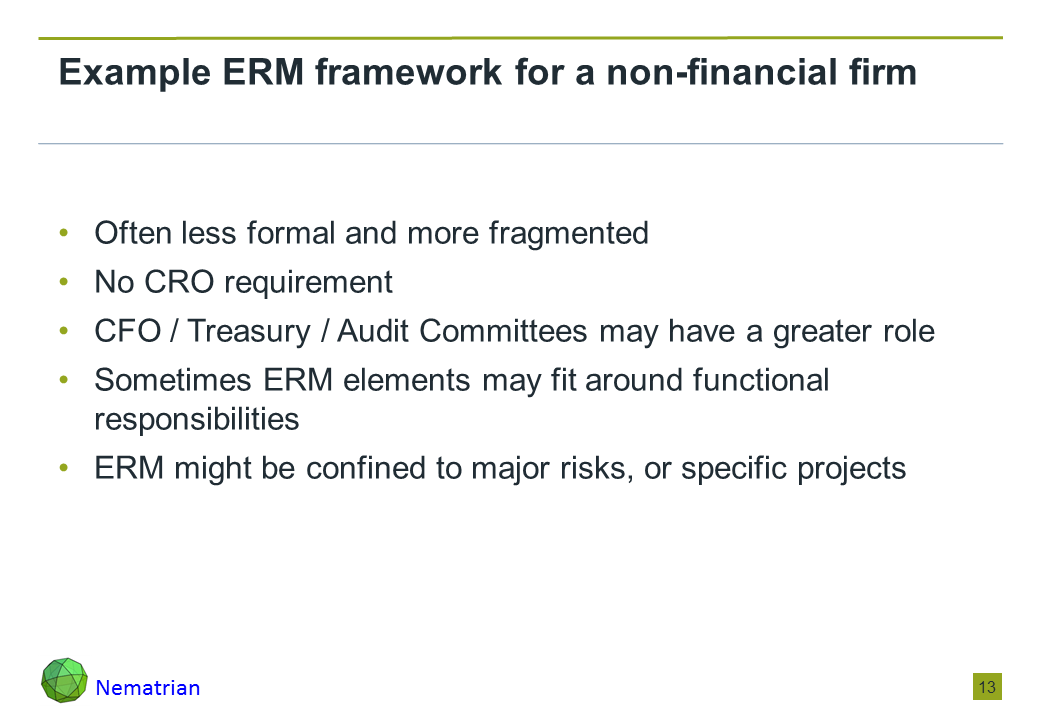 Example ERM framework for a non-financial firm

• Often less formal and more fragmented
• No CRO requirement
• CFO / Treasury / Audit Committees may have a greater role
• Sometimes ERM elements may fit around functional responsibilities
• ERM might be confined to major risks, or specific projects

Nematrian

13